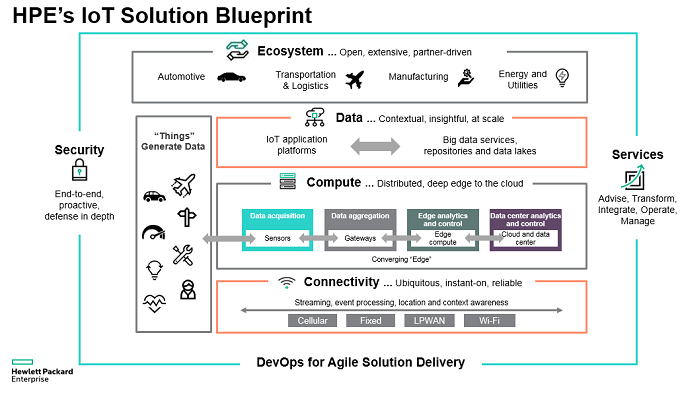 HPE's IoT Solution Blueprint

Ecosystem ... Open, extensive, partner-driven

Automotive

Transportation & Logistics

Manufacturing

Energy and Utilities

Security

End-to-end, proactive, defense in depth

"Things" Generate Data

Data ... Contextual, insightful, at scale

IoT application platforms

Big data services, repositories and data lakes

Compute ... Distributed, deep edge to the cloud

Data acquisition

Sensors

Data aggregation

Gateways

Edge analytics and control

Edge compute

Data center analytics and control

Cloud and data center

Converging "Edge"

Connectivity ... Ubiquitous, instant-on, reliable

Streaming, event processing, location and context awareness

Cellular

Fixed

LPWAN

Wi-Fi

Services

Advise, Transform, Integrate, Operate, Manage

DevOps for Agile Solution Delivery

Hewlett Packard Enterprise